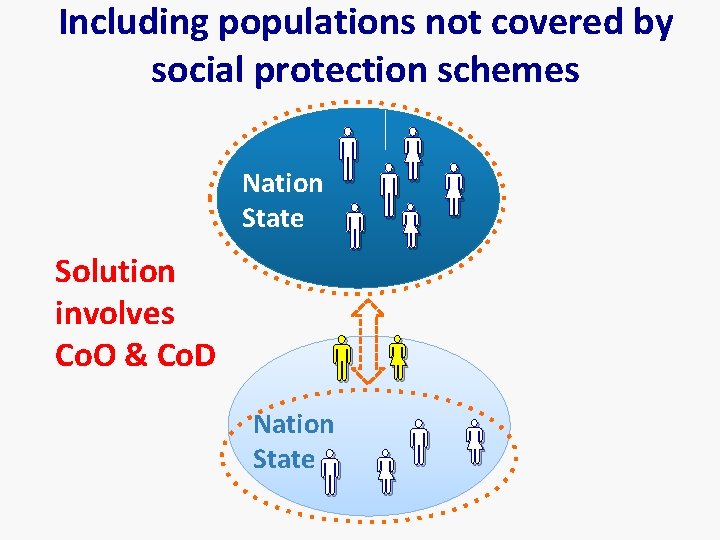 Including populations not covered by social protection schemes

Nation State

Solution involves CoO & CoD

Nation State